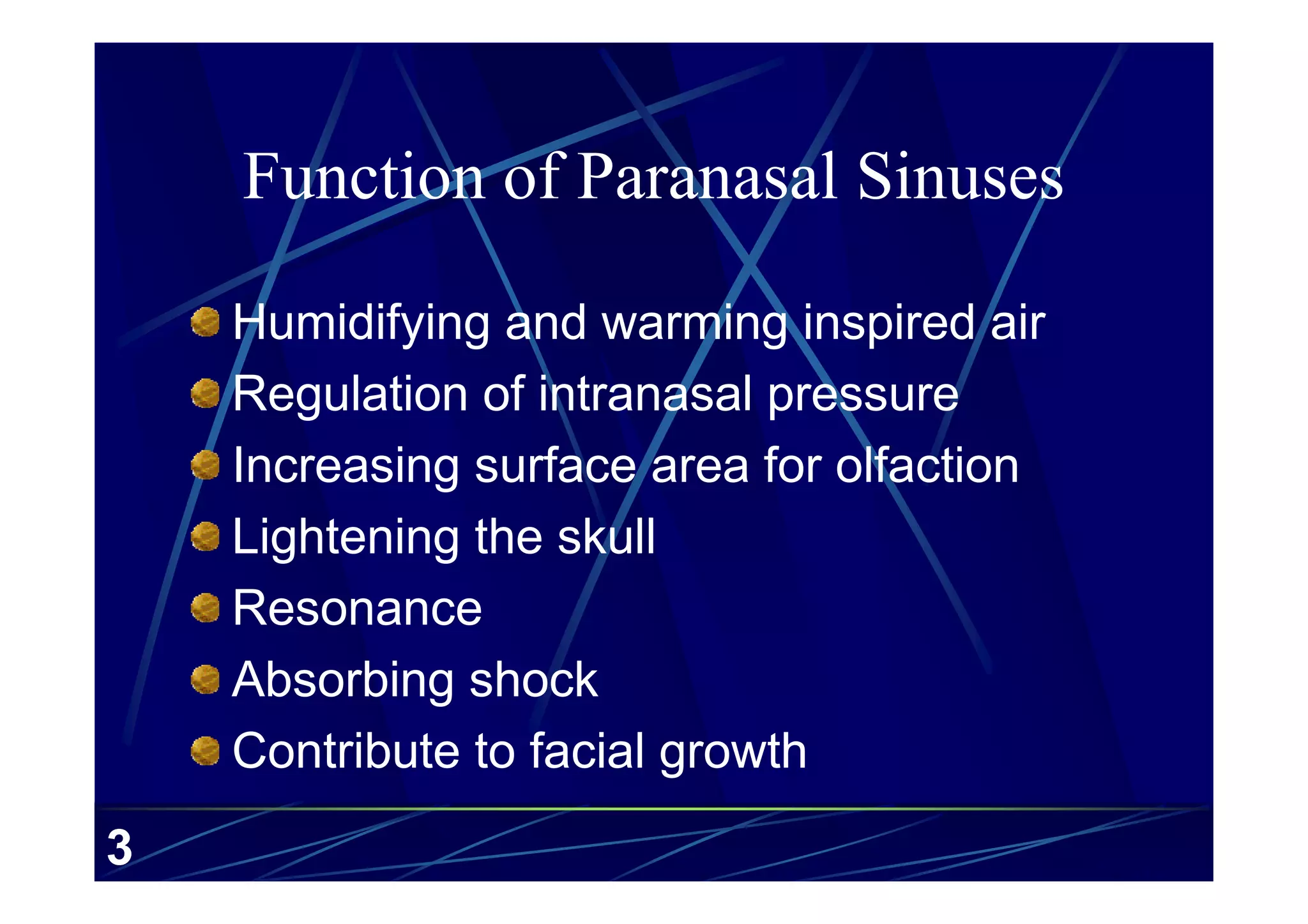 Function of Paranasal Sinuses

Humidifying and warming inspired air
Regulation of intranasal pressure
Increasing surface area for olfaction
Lightening the skull
Resonance
Absorbing shock
Contribute to facial growth

3